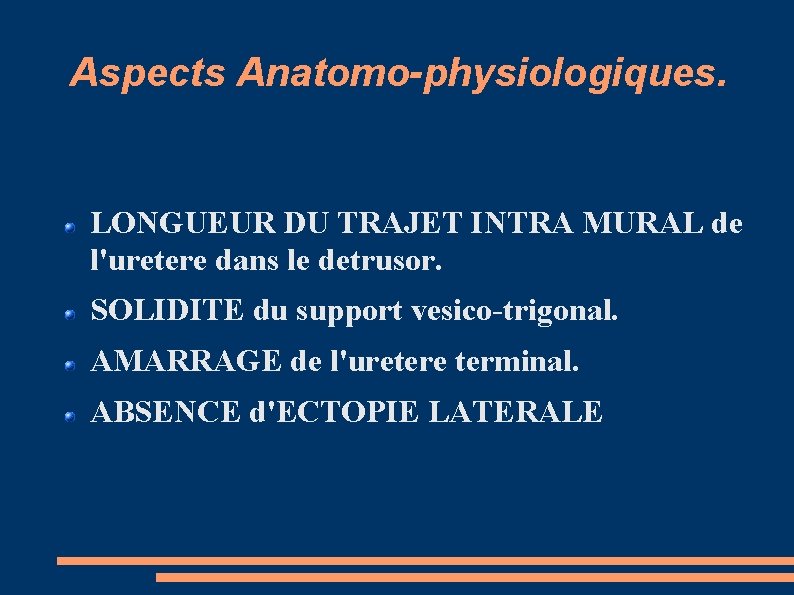 Aspects Anatomo-physiologiques.

- LONGUEUR DU TRAJET INTRA MURAL de l'uretere dans le detrusor.
- SOLIDITE du support vesico-trigonal.
- AMARRAGE de l'uretere terminal.
- ABSENCE d'ECTOPIE LATERALE